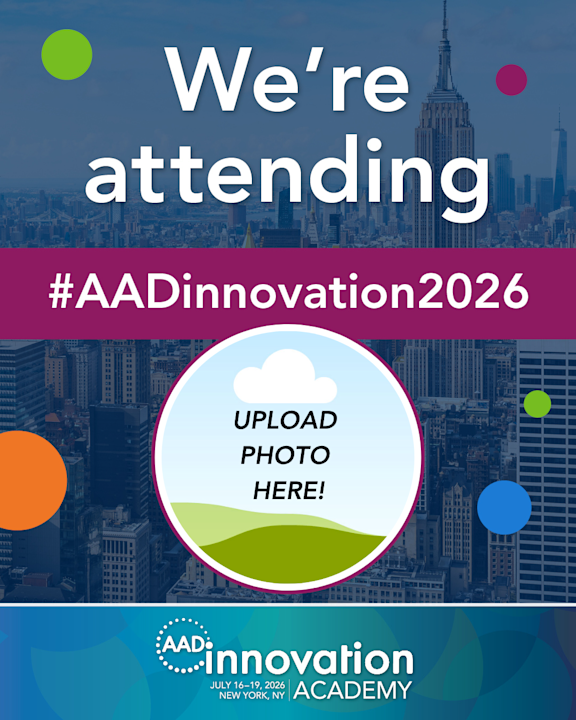 We're attending

#AADinnovation2026

UPLOAD PHOTO HERE!

AAD innovation
JULY 16–19, 2026 NEW YORK, NY ACADEMY